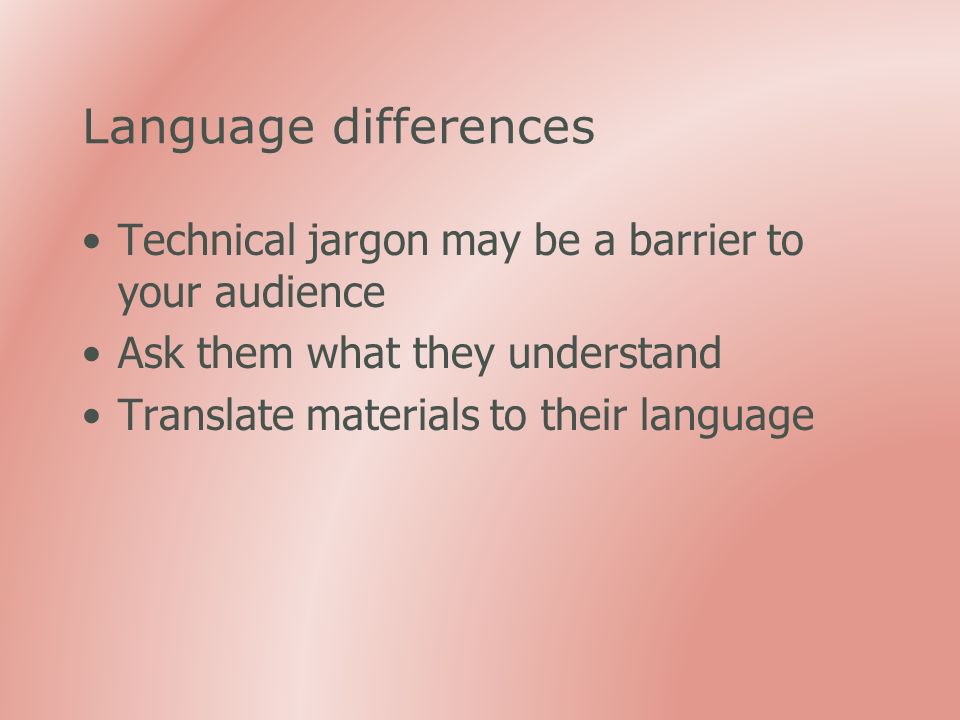 Language differences

• Technical jargon may be a barrier to your audience
• Ask them what they understand
• Translate materials to their language